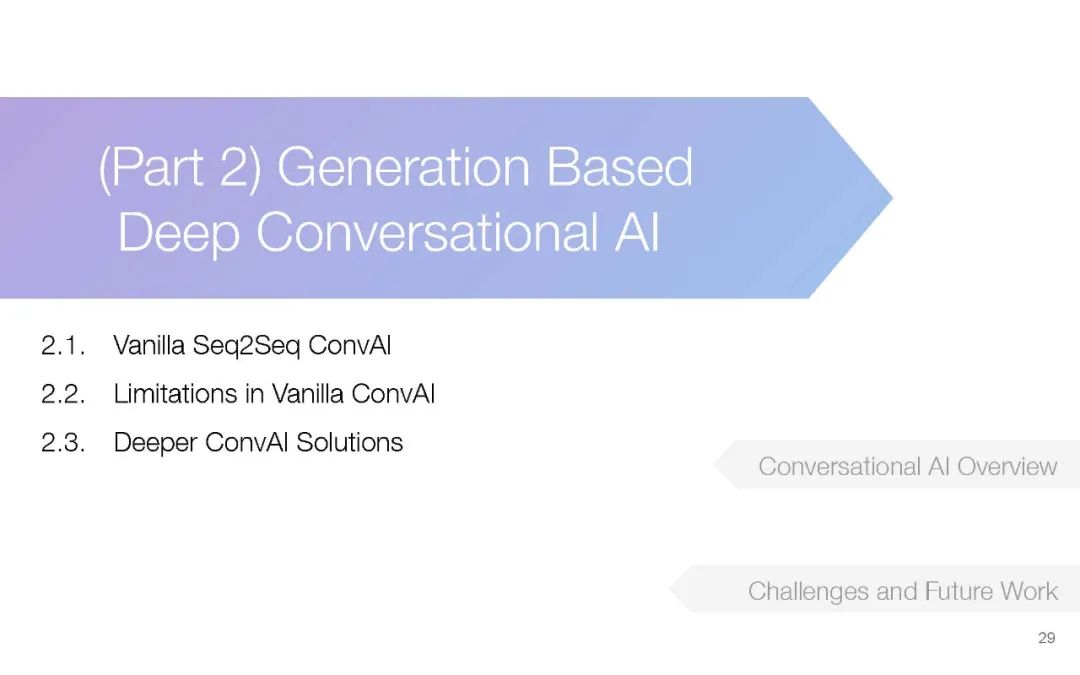 (Part 2) Generation Based Deep Conversational AI

2.1. Vanilla Seq2Seq ConvAI
2.2. Limitations in Vanilla ConvAI
2.3. Deeper ConvAI Solutions

Conversational AI Overview

Challenges and Future Work

29